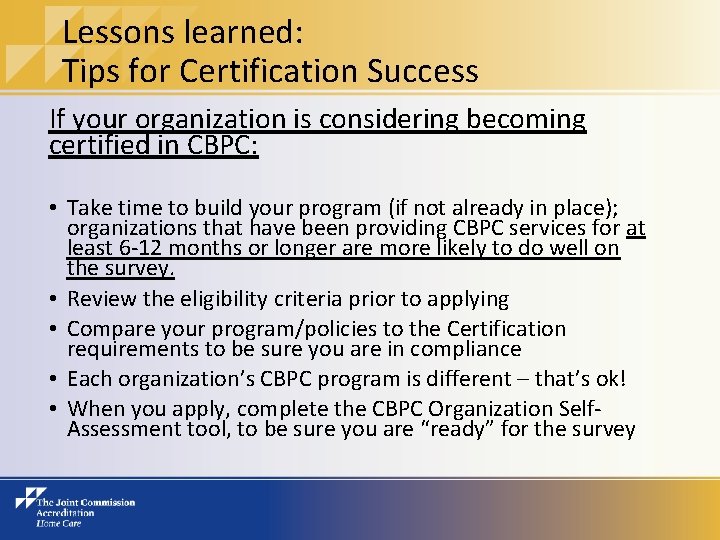 Lessons learned:
Tips for Certification Success

If your organization is considering becoming certified in CBPC:

• Take time to build your program (if not already in place); organizations that have been providing CBPC services for at least 6-12 months or longer are more likely to do well on the survey.
• Review the eligibility criteria prior to applying
• Compare your program/policies to the Certification requirements to be sure you are in compliance
• Each organization's CBPC program is different – that's ok!
• When you apply, complete the CBPC Organization Self-Assessment tool, to be sure you are "ready" for the survey

The Joint Commission
Accreditation
Home Care